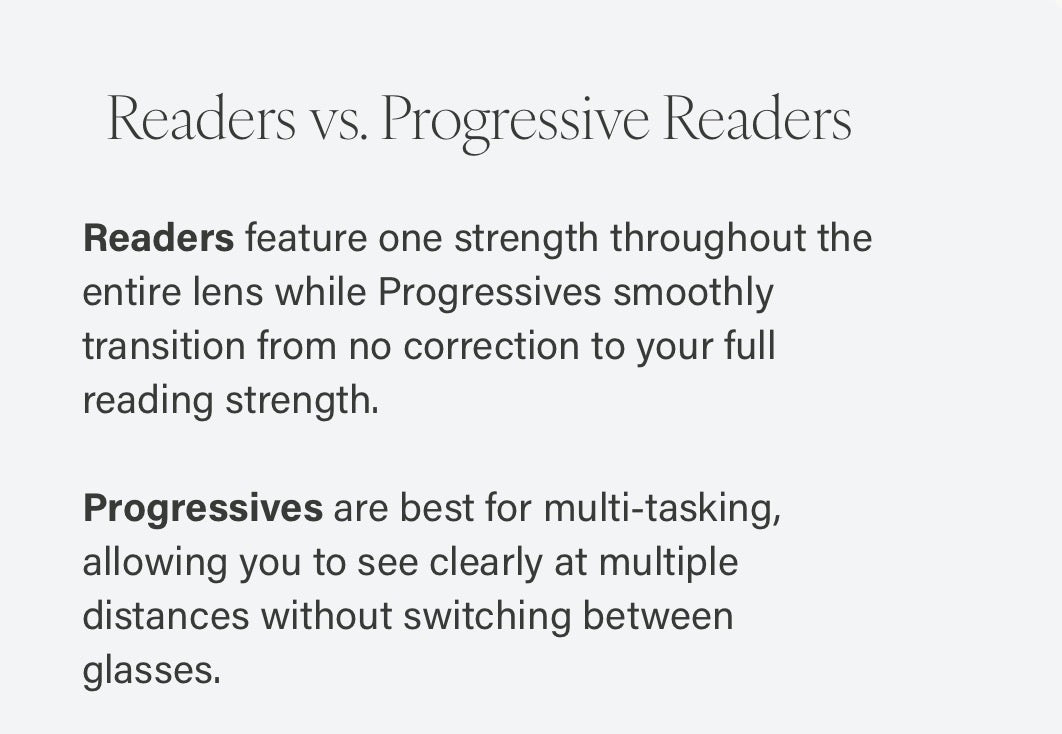 Readers vs. Progressive Readers

Readers feature one strength throughout the entire lens while Progressives smoothly transition from no correction to your full reading strength.

Progressives are best for multi-tasking, allowing you to see clearly at multiple distances without switching between glasses.